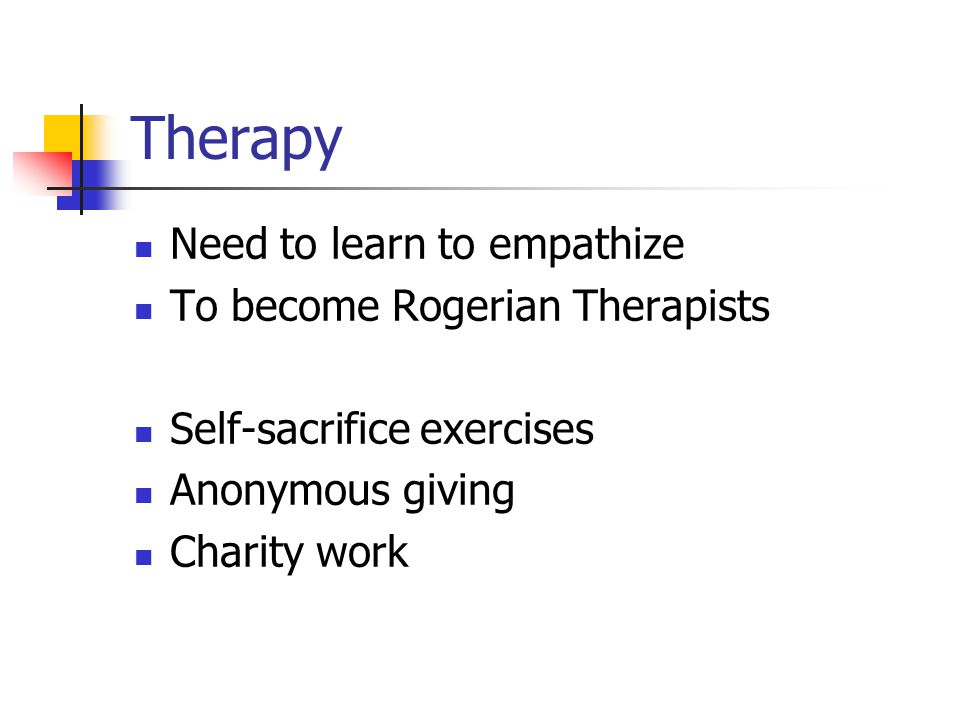 Therapy

- Need to learn to empathize
- To become Rogerian Therapists

- Self-sacrifice exercises
- Anonymous giving
- Charity work